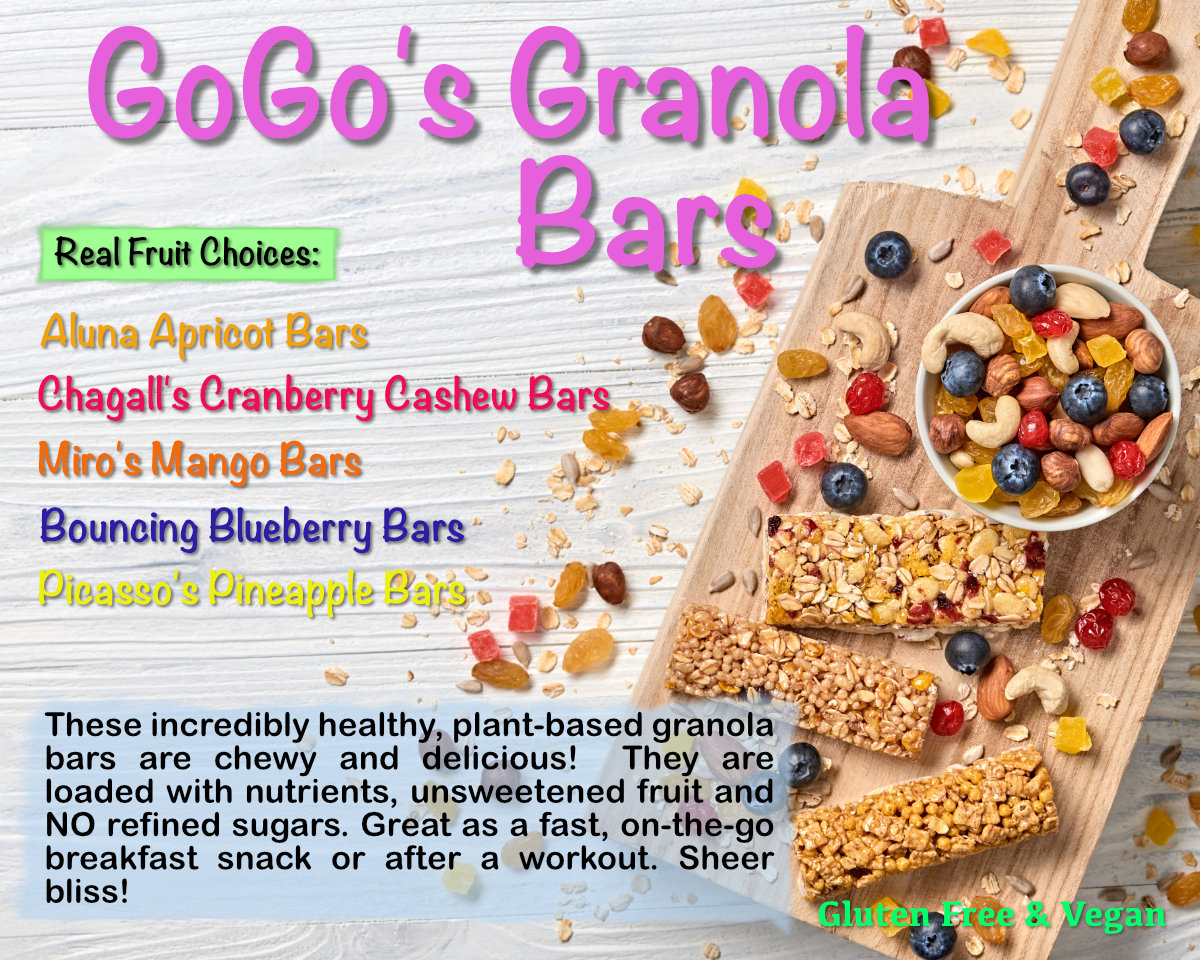 GoGo's Granola Bars

Real Fruit Choices:

Aluna Apricot Bars

Chagall's Cranberry Cashew Bars

Miro's Mango Bars

Bouncing Blueberry Bars

Picasso's Pineapple Bars

These incredibly healthy, plant-based granola bars are chewy and delicious! They are loaded with nutrients, unsweetened fruit and NO refined sugars. Great as a fast, on-the-go breakfast snack or after a workout. Sheer bliss!

Gluten Free & Vegan